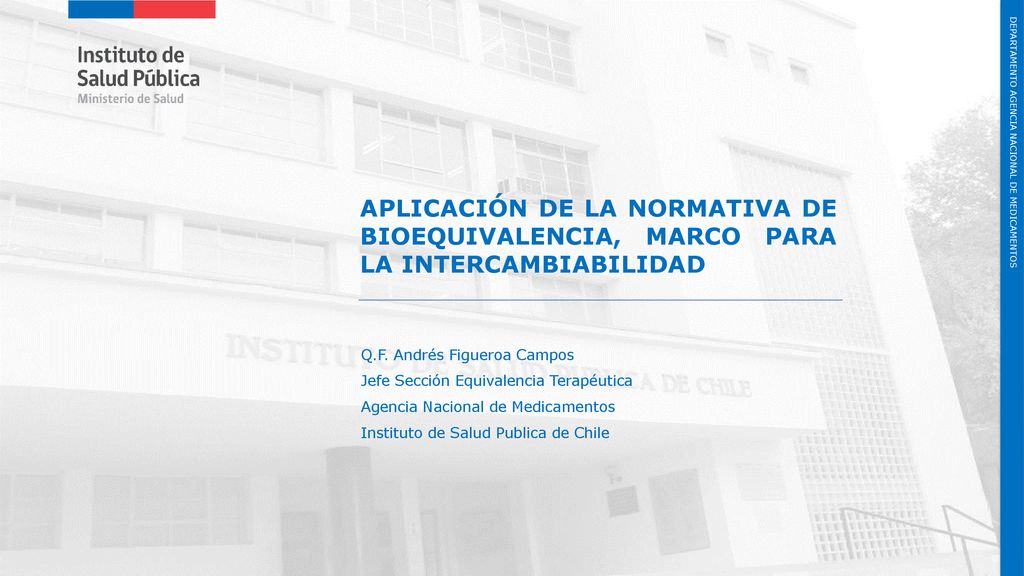 Instituto de Salud Pública
Ministerio de Salud

APLICACIÓN DE LA NORMATIVA DE BIOEQUIVALENCIA, MARCO PARA LA INTERCAMBIABILIDAD

Q.F. Andrés Figueroa Campos
Jefe Sección Equivalencia Terapéutica
Agencia Nacional de Medicamentos
Instituto de Salud Publica de Chile

DEPARTAMENTO AGENCIA NACIONAL DE MEDICAMENTOS